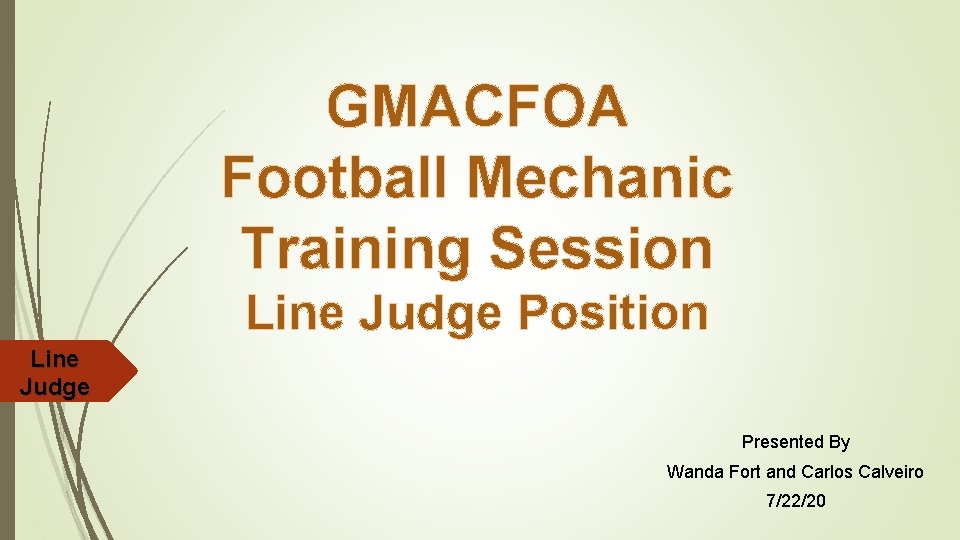 GMACFOA
Football Mechanic Training Session
Line Judge Position

Line Judge

Presented By
Wanda Fort and Carlos Calveiro
7/22/20